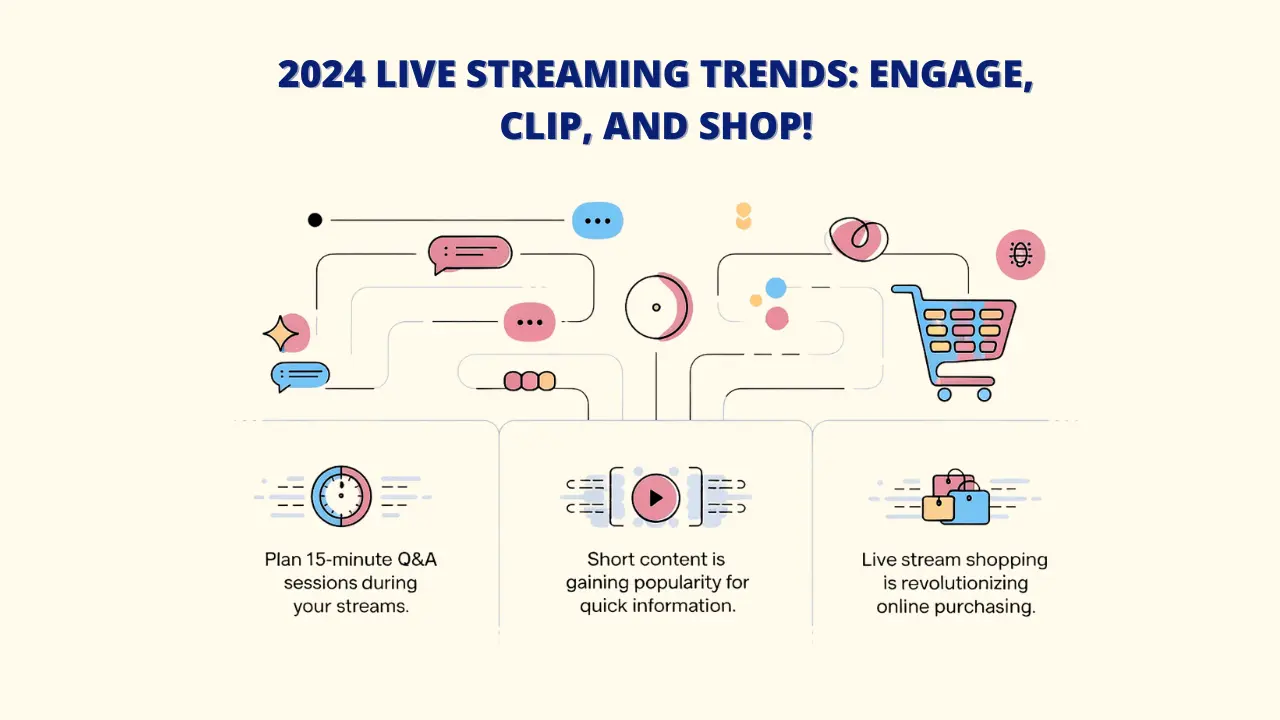 2024 LIVE STREAMING TRENDS: ENGAGE, CLIP, AND SHOP!

Plan 15-minute Q&A sessions during your streams.

Short content is gaining popularity for quick information.

Live stream shopping is revolutionizing online purchasing.